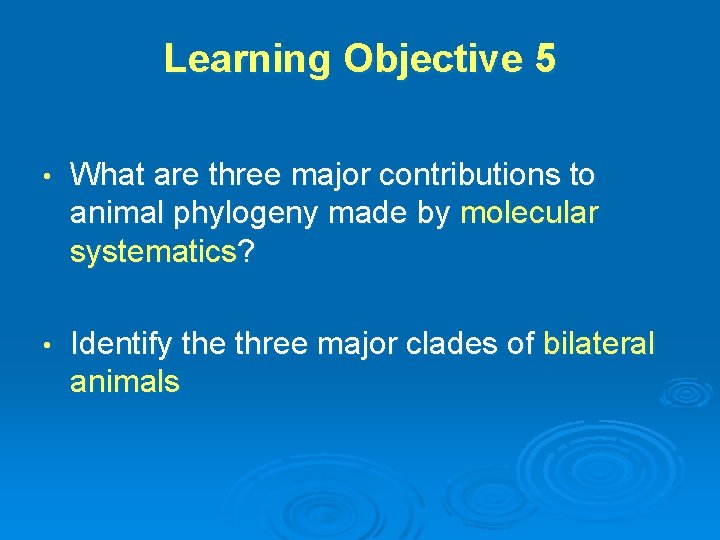 Learning Objective 5

• What are three major contributions to animal phylogeny made by molecular systematics?

• Identify the three major clades of bilateral animals